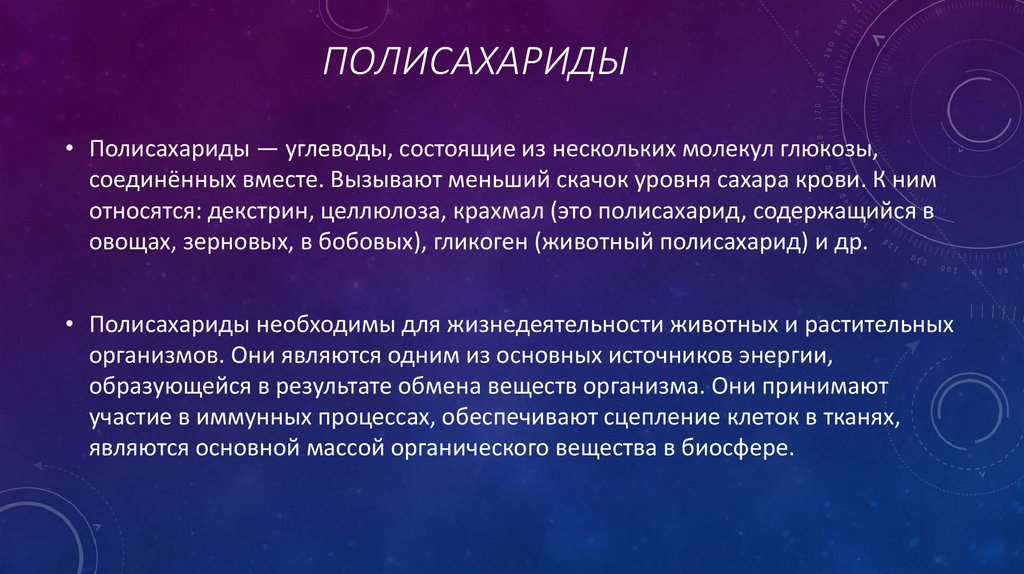 ПОЛИСАХАРИДЫ

• Полисахариды — углеводы, состоящие из нескольких молекул глюкозы, соединённых вместе. Вызывают меньший скачок уровня сахара крови. К ним относятся: декстрин, целлюлоза, крахмал (это полисахарид, содержащийся в овощах, зерновых, в бобовых), гликоген (животный полисахарид) и др.

• Полисахариды необходимы для жизнедеятельности животных и растительных организмов. Они являются одним из основных источников энергии, образующейся в результате обмена веществ организма. Они принимают участие в иммунных процессах, обеспечивают сцепление клеток в тканях, являются основной массой органического вещества в биосфере.